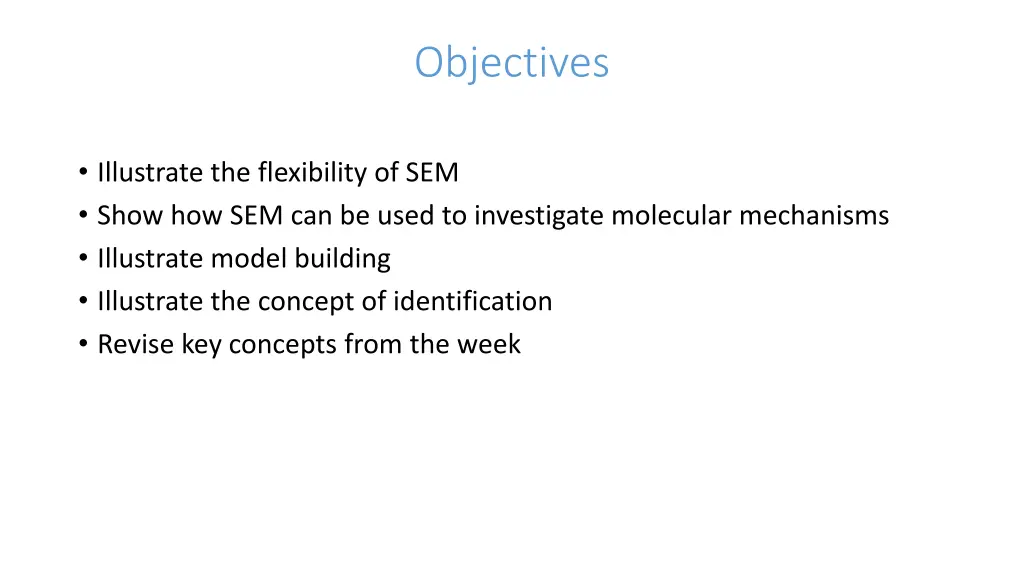 Objectives

• Illustrate the flexibility of SEM
• Show how SEM can be used to investigate molecular mechanisms
• Illustrate model building
• Illustrate the concept of identification
• Revise key concepts from the week